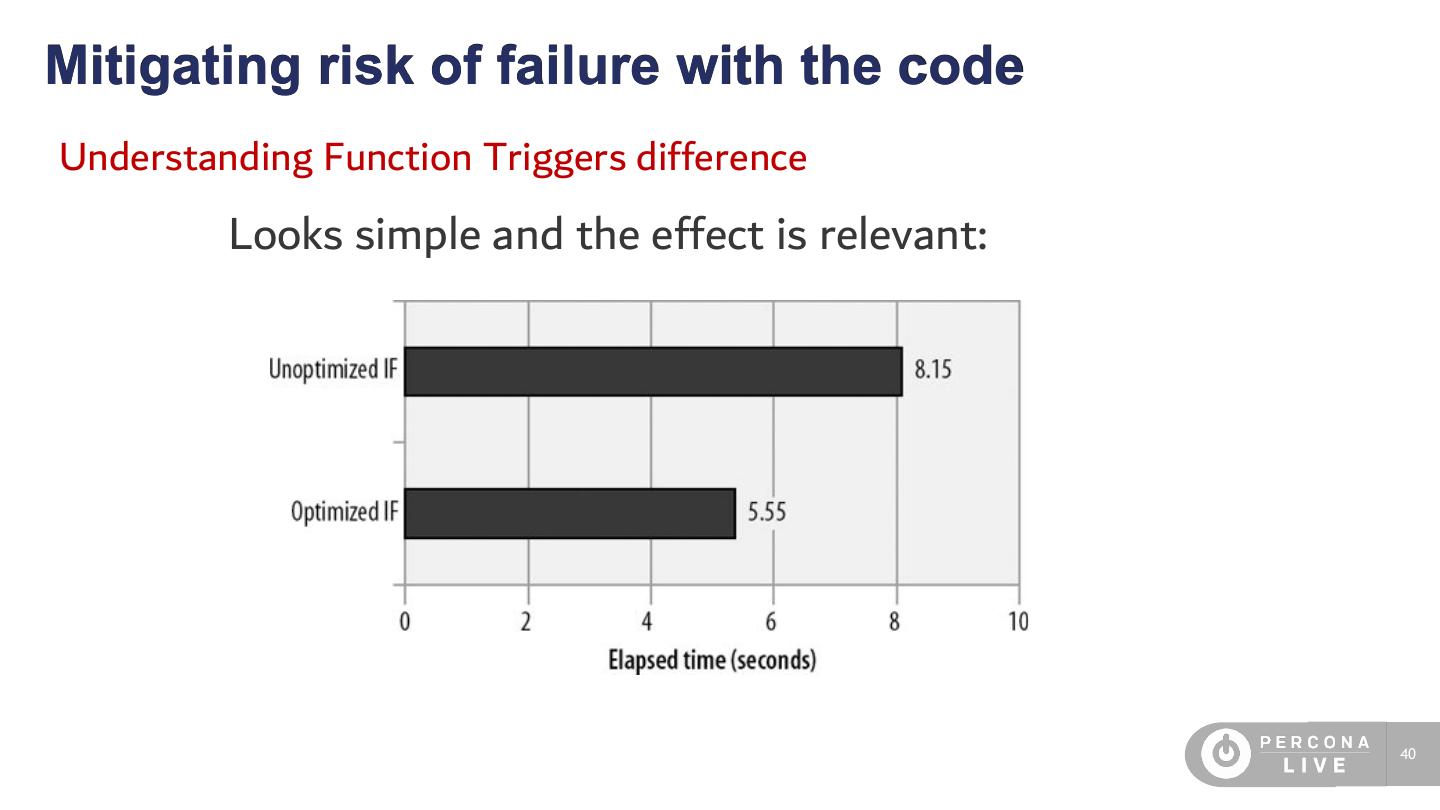 Mitigating risk of failure with the code

Understanding Function Triggers difference

Looks simple and the effect is relevant:

Unoptimized IF
8.15
Optimized IF
5.55
0
2
4
6
8
10
Elapsed time (seconds)

PERCONA
LIVE
40